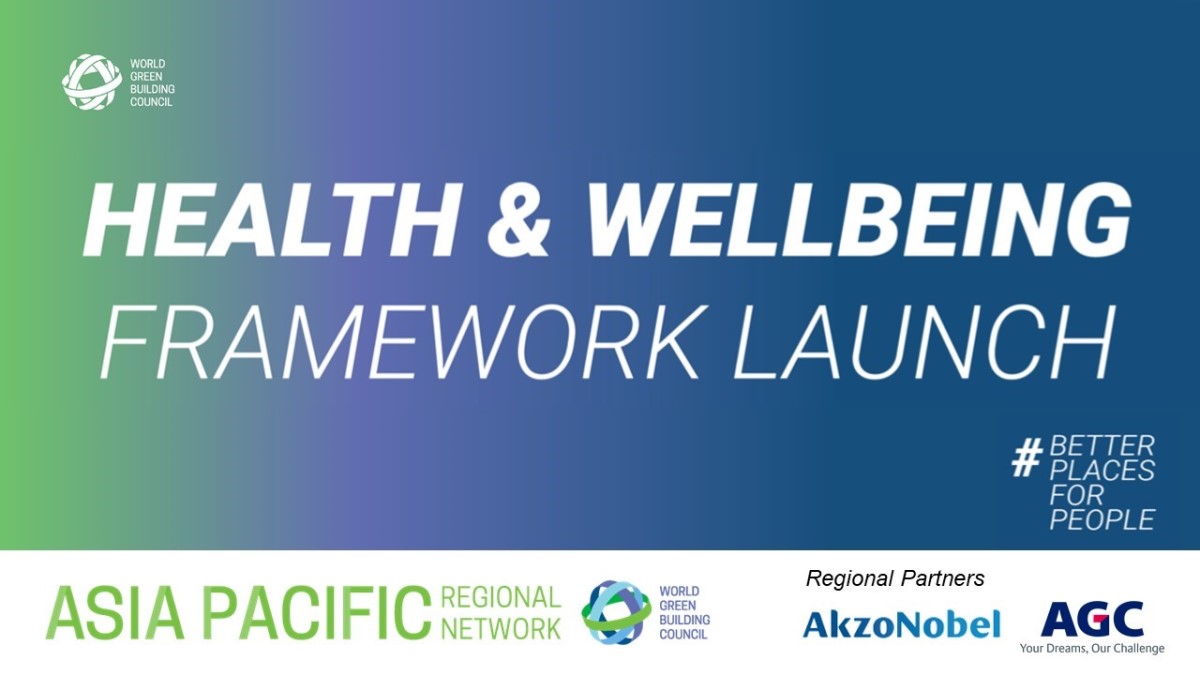 WORLD GREEN BUILDING COUNCIL

HEALTH & WELLBEING
FRAMEWORK LAUNCH

# BETTER PLACES FOR PEOPLE

ASIA PACIFIC REGIONAL NETWORK

WORLD GREEN BUILDING COUNCIL

Regional Partners

AkzoNobel

AGC
Your Dreams, Our Challenge